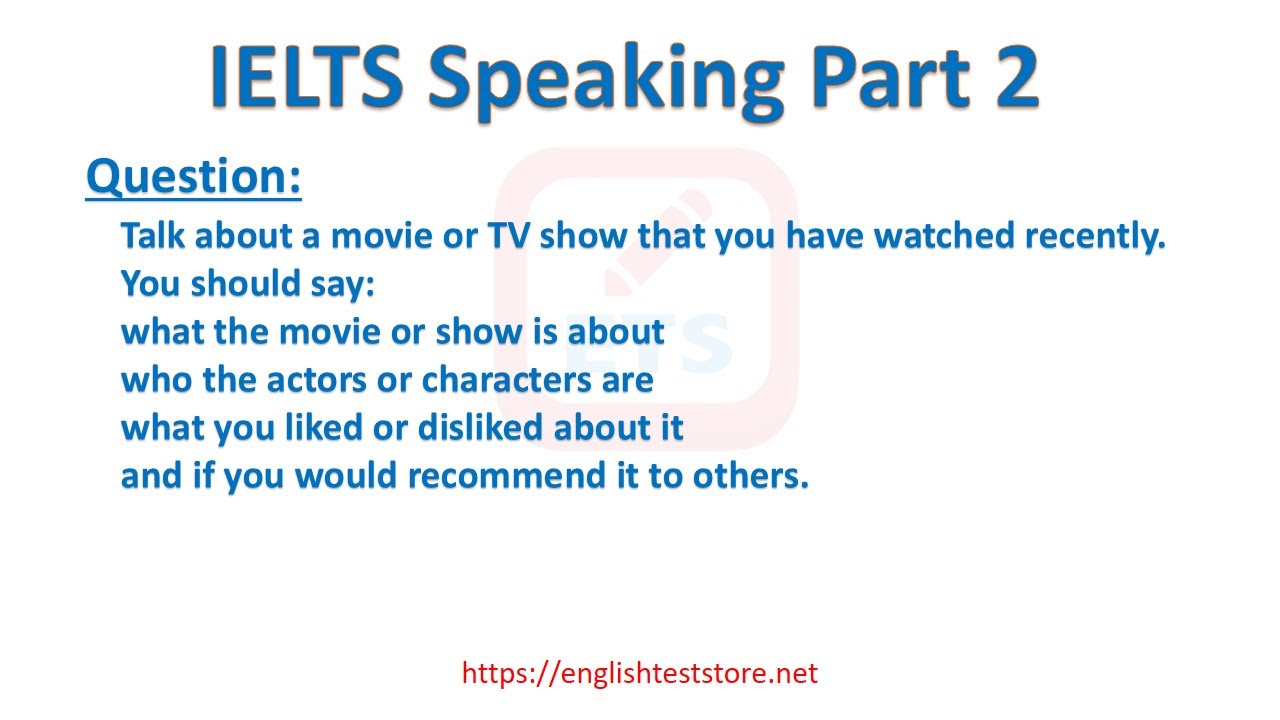 IELTS Speaking Part 2

Question:

Talk about a movie or TV show that you have watched recently.
You should say:
what the movie or show is about
who the actors or characters are
what you liked or disliked about it
and if you would recommend it to others.

ETS

https://englishteststore.net